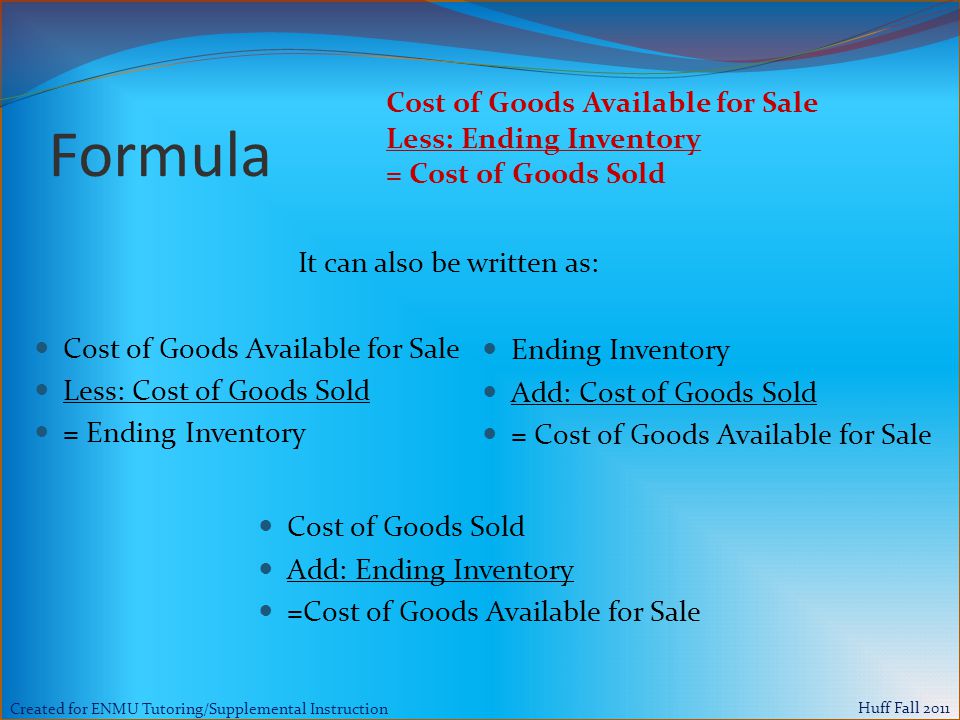 Formula

Cost of Goods Available for Sale
Less: Ending Inventory
= Cost of Goods Sold

It can also be written as:

- Cost of Goods Available for Sale
- Less: Cost of Goods Sold
- = Ending Inventory

- Ending Inventory
- Add: Cost of Goods Sold
- = Cost of Goods Available for Sale

- Cost of Goods Sold
- Add: Ending Inventory
- =Cost of Goods Available for Sale

Created for ENMU Tutoring/Supplemental Instruction

Huff Fall 2011